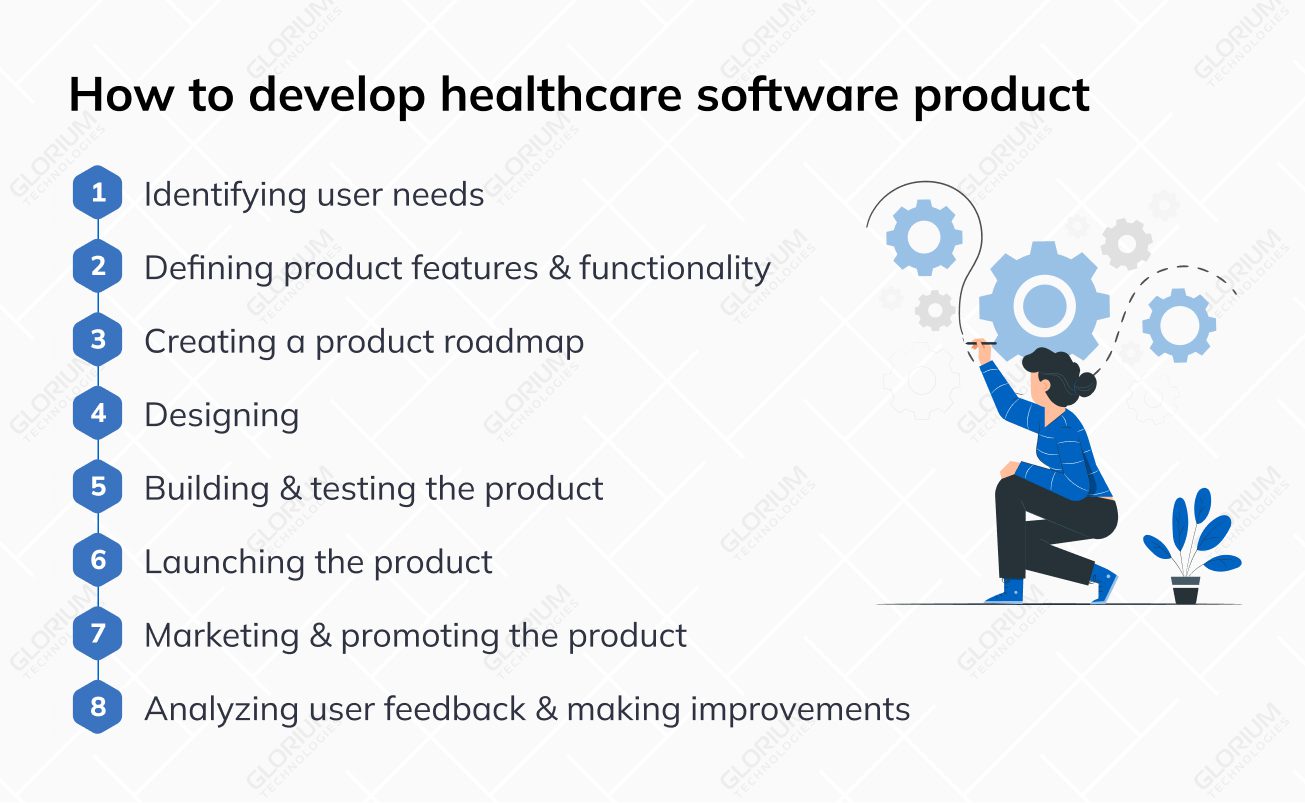 How to develop healthcare software product

1 Identifying user needs

2 Defining product features & functionality

3 Creating a product roadmap

4 Designing

5 Building & testing the product

6 Launching the product

7 Marketing & promoting the product

8 Analyzing user feedback & making improvements

GLORIUM TECHNOLOGIES